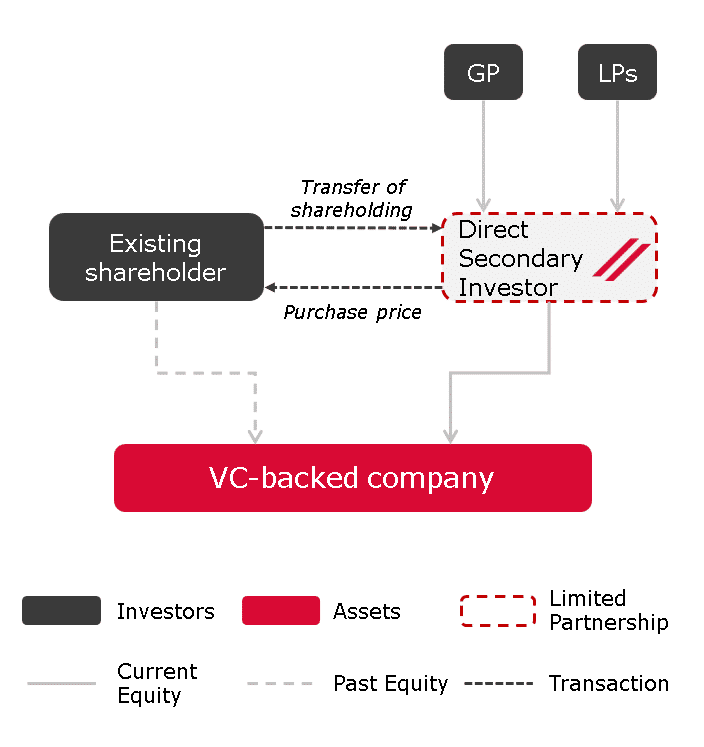 GP

LPs

Transfer of shareholding

Existing shareholder

Direct Secondary Investor

Purchase price

VC-backed company

Investors

Assets

Limited Partnership

Current Equity

Past Equity

Transaction